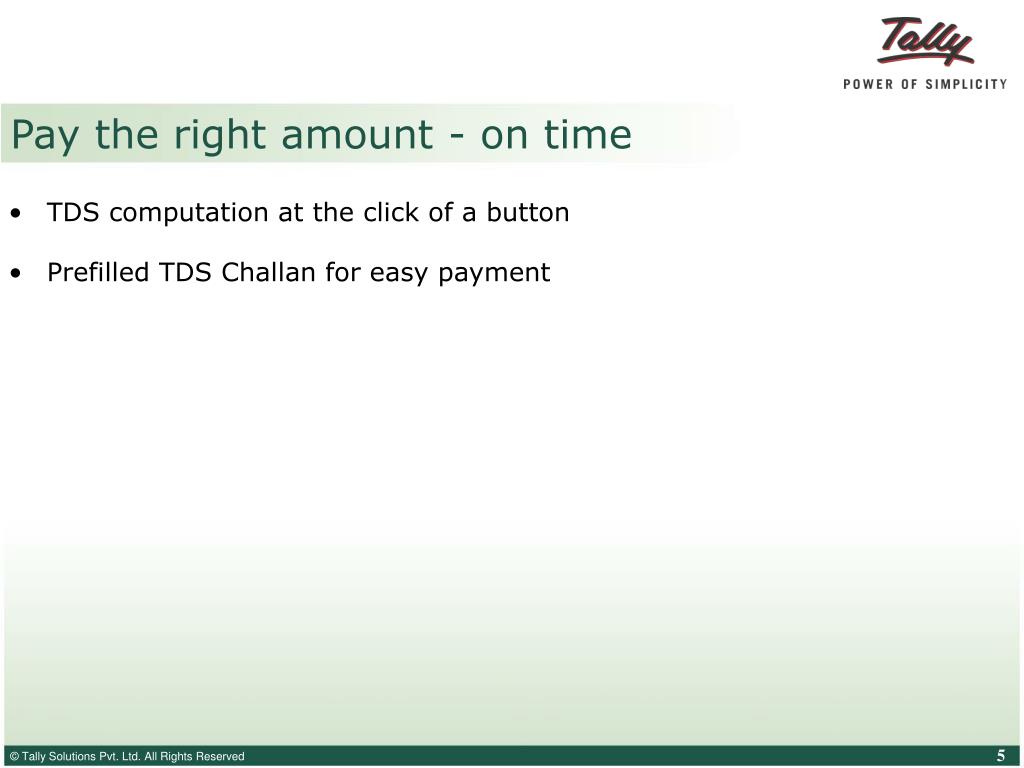 Tally
POWER OF SIMPLICITY

Pay the right amount - on time

• TDS computation at the click of a button

• Prefilled TDS Challan for easy payment

© Tally Solutions Pvt. Ltd. All Rights Reserved

5